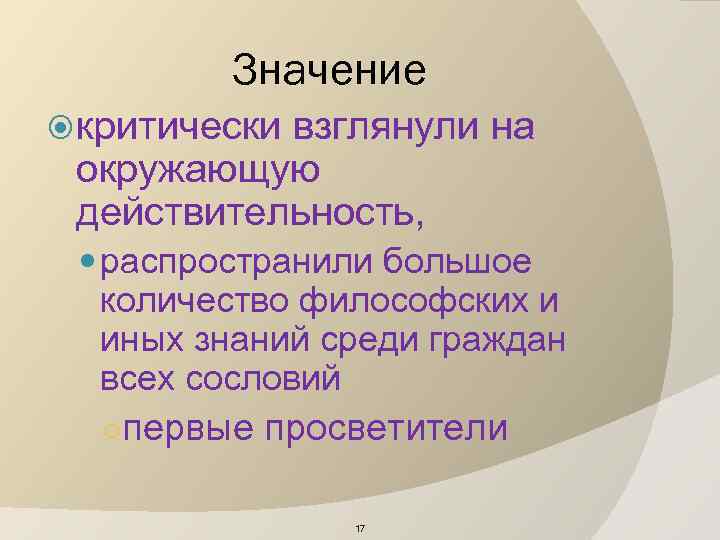 Значение

критически взглянули на окружающую действительность,

распространили большое количество философских и иных знаний среди граждан всех сословий

первые просветители

17